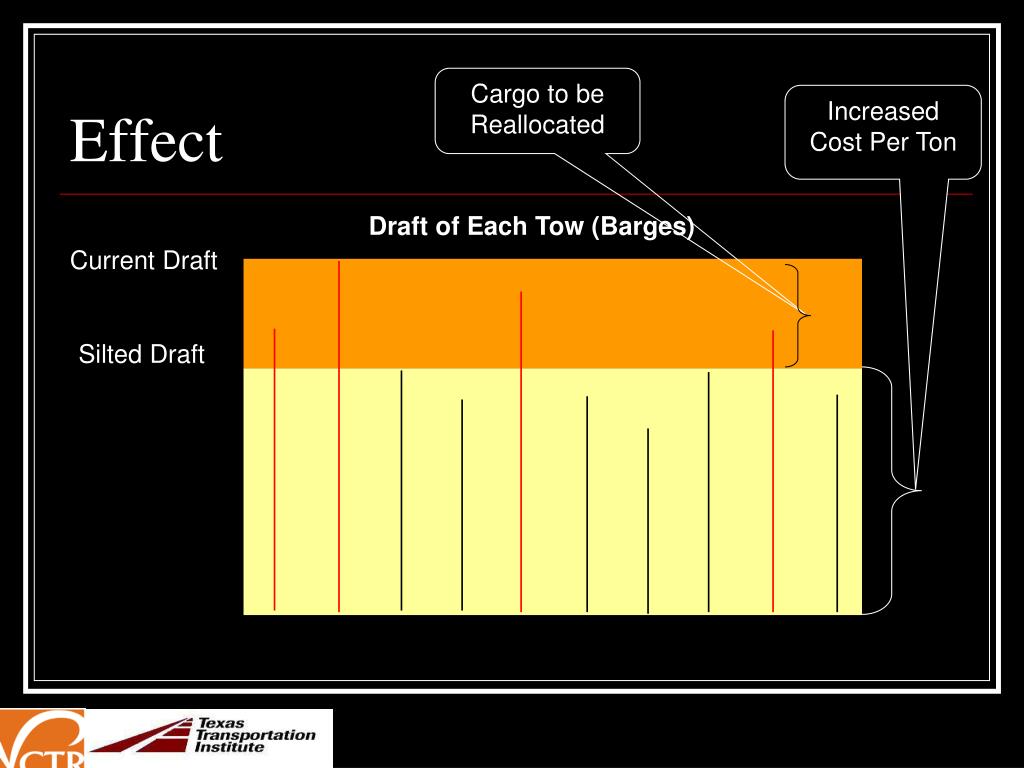 Effect

Cargo to be Reallocated

Increased Cost Per Ton

Draft of Each Tow (Barges)

Current Draft

Silted Draft

CTR

Texas Transportation Institute